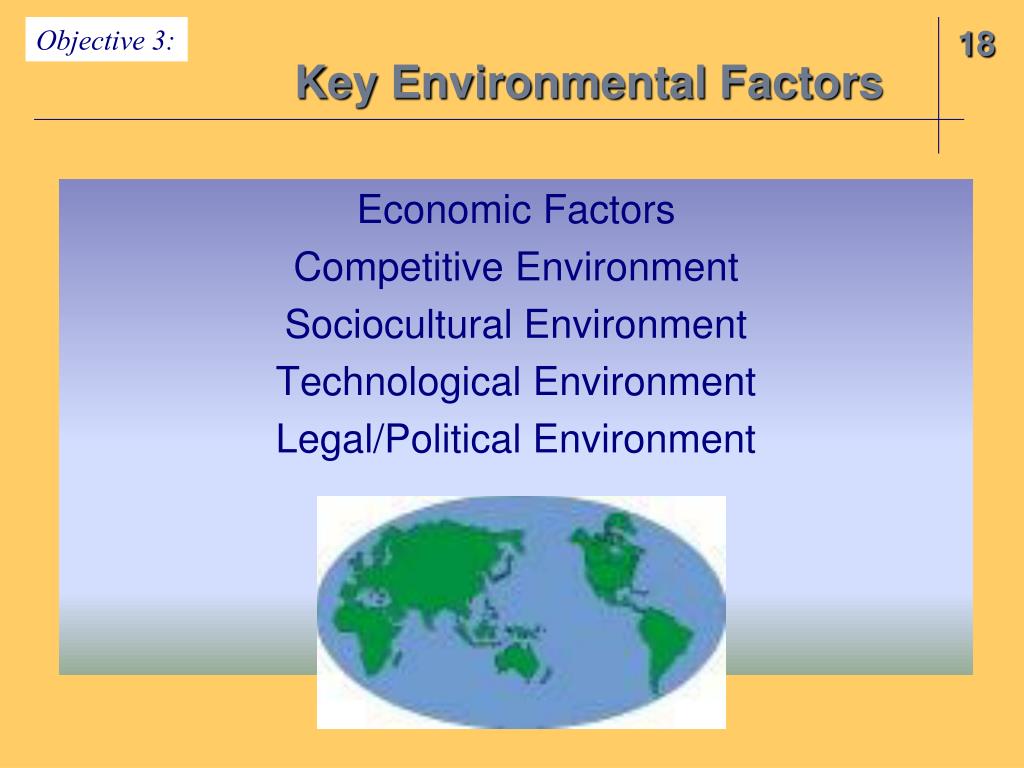 Objective 3:

18

Key Environmental Factors

Economic Factors
Competitive Environment
Sociocultural Environment
Technological Environment
Legal/Political Environment